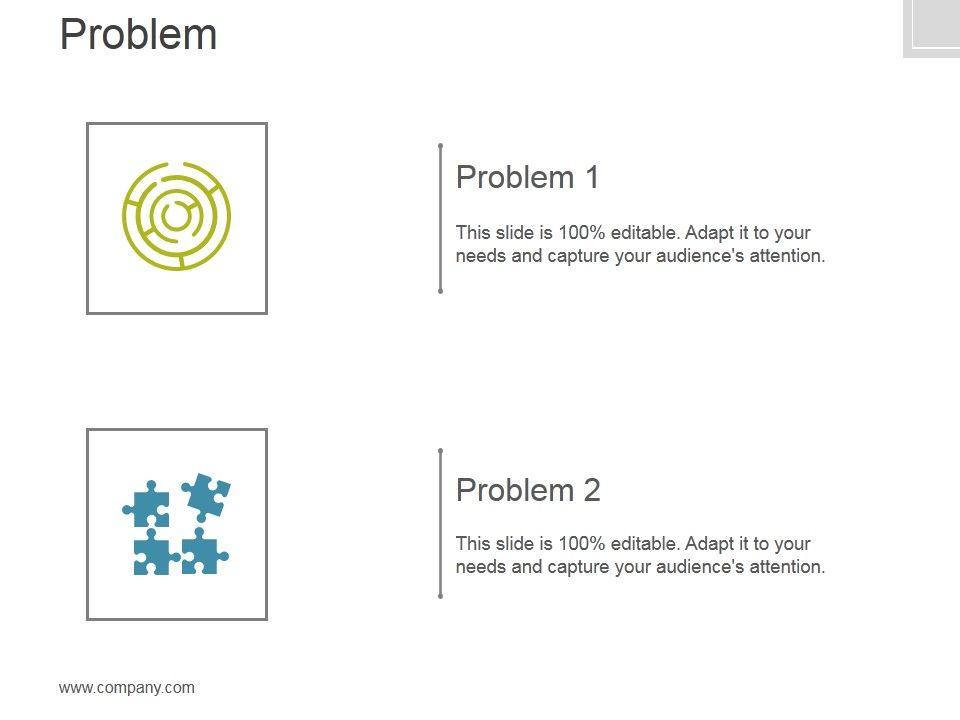 Problem

Problem 1

This slide is 100% editable. Adapt it to your needs and capture your audience's attention.

Problem 2

This slide is 100% editable. Adapt it to your needs and capture your audience's attention.

www.company.com